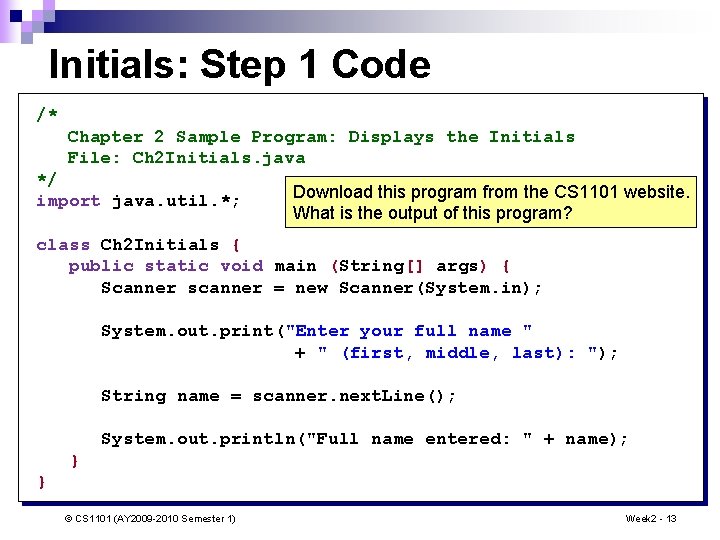 Initials: Step 1 Code

/*
   Chapter 2 Sample Program: Displays the Initials
   File: Ch2Initials.java
*/
import java.util.*;

Download this program from the CS1101 website.
What is the output of this program?

class Ch2Initials {
   public static void main (String[] args) {
      Scanner scanner = new Scanner(System.in);

      System.out.print("Enter your full name "
                        + " (first, middle, last): ");

      String name = scanner.nextLine();

      System.out.println("Full name entered: " + name);
   }
}

© CS1101 (AY2009-2010 Semester 1)

Week2 - 13